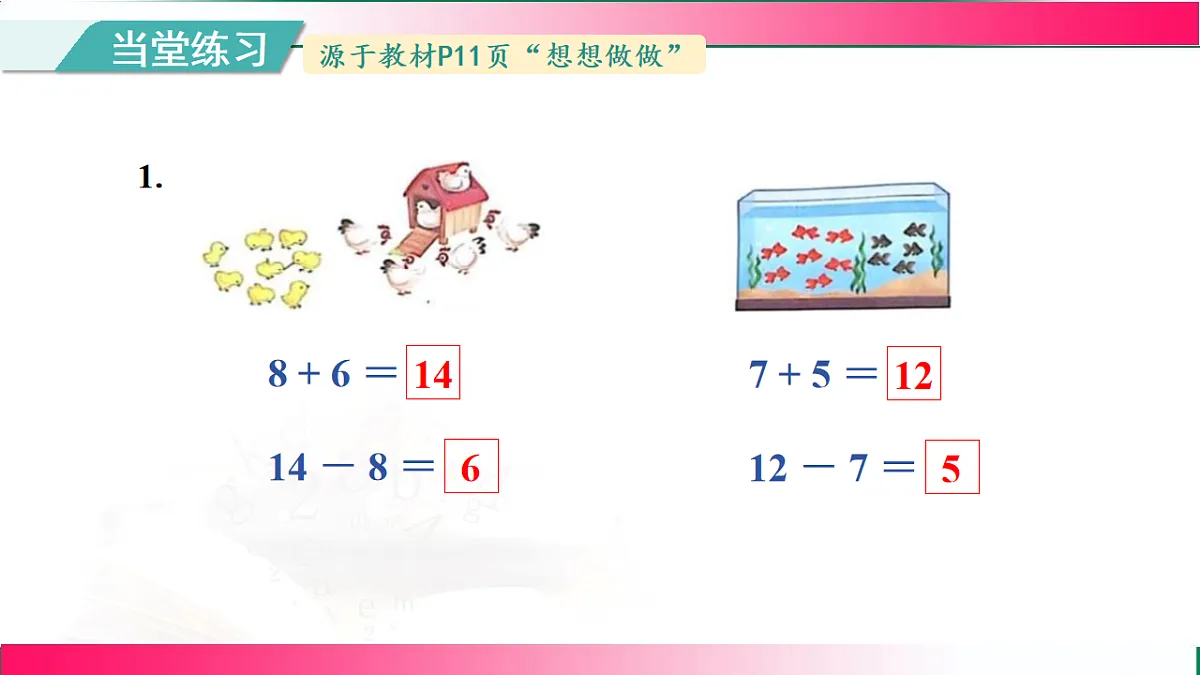 当堂练习

源于教材P11页“想想做做”

1.

$8 + 6 = 14$

$14 - 8 = 6$

$7 + 5 = 12$

$12 - 7 = 5$